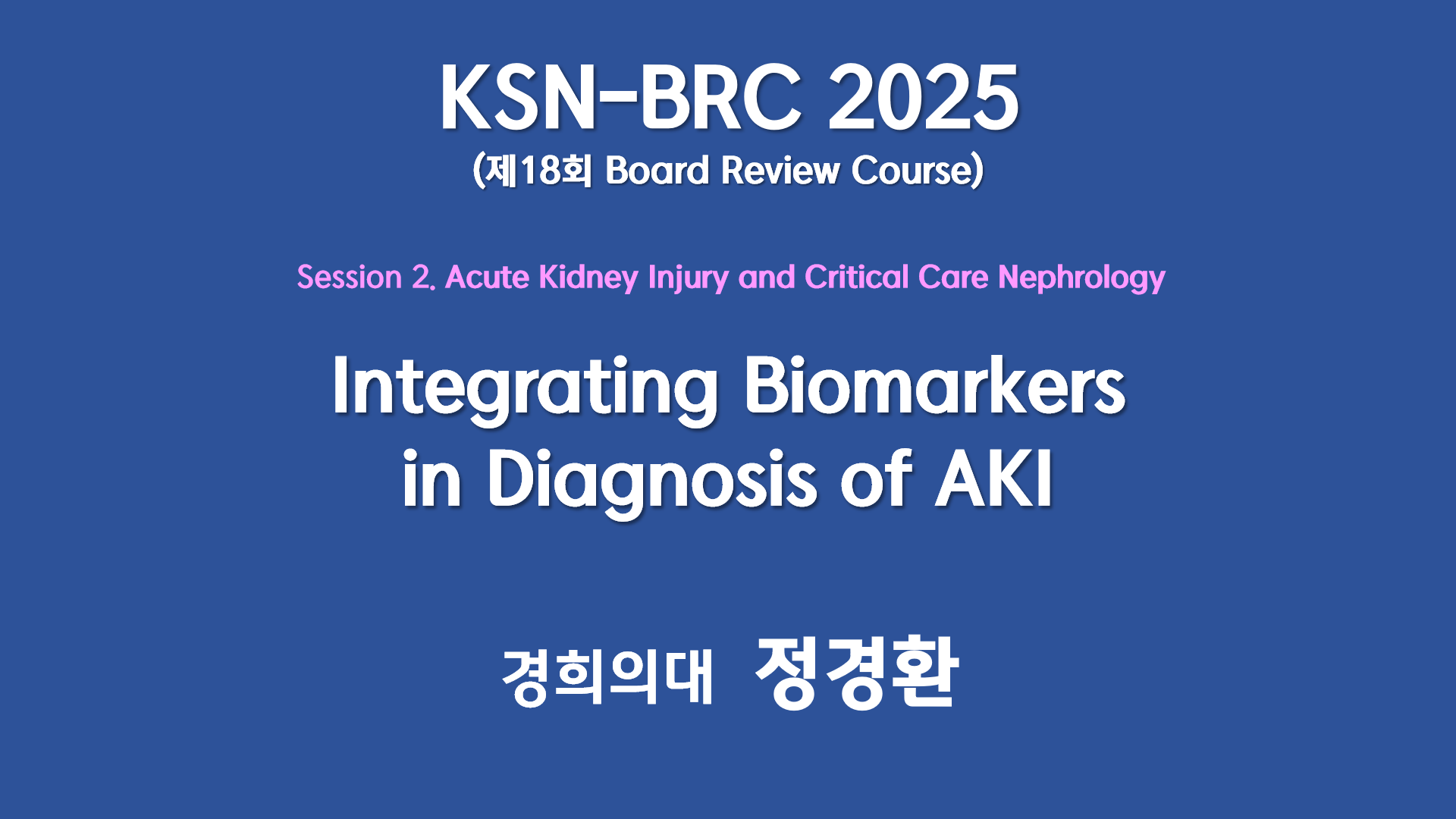 KSN-BRC 2025
(제18회 Board Review Course)

Session 2. Acute Kidney Injury and Critical Care Nephrology

Integrating Biomarkers in Diagnosis of AKI

경희의대 정경환